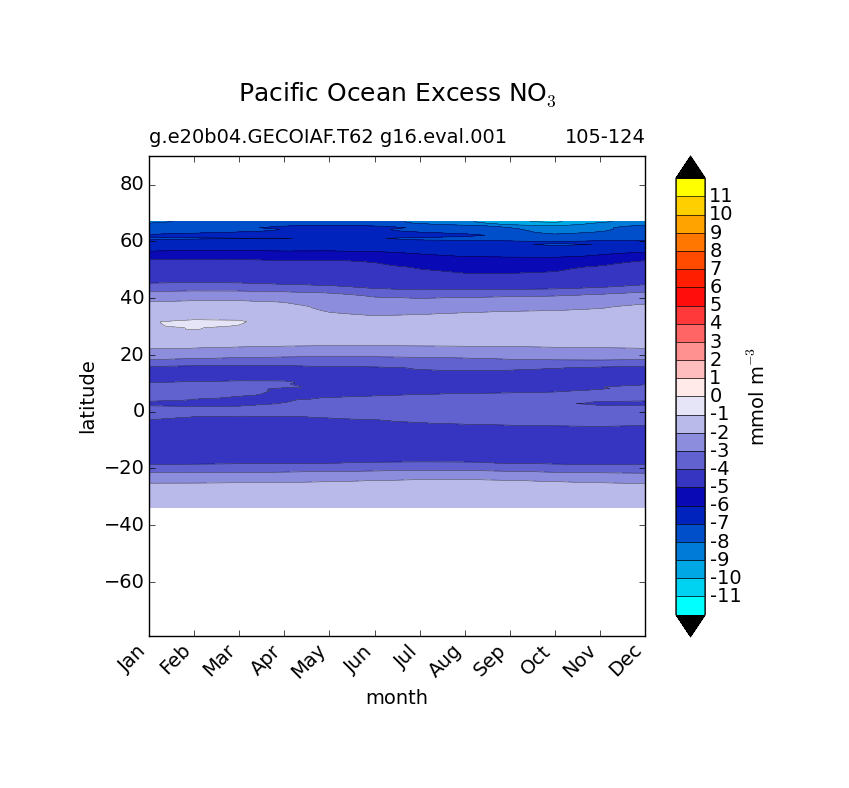 Pacific Ocean Excess $NO_3$

g.e20b04.GECOIAF.T62 g16.eval.001 105-124

80
60
40
20
0
−20
−40
−60

latitude

Jan Feb Mar Apr May Jun Jul Aug Sep Oct Nov Dec

month

11
10
9
8
7
6
5
4
3
2
1
0
-1
-2
-3
-4
-5
-6
-7
-8
-9
-10
-11

mmol $m^{-3}$